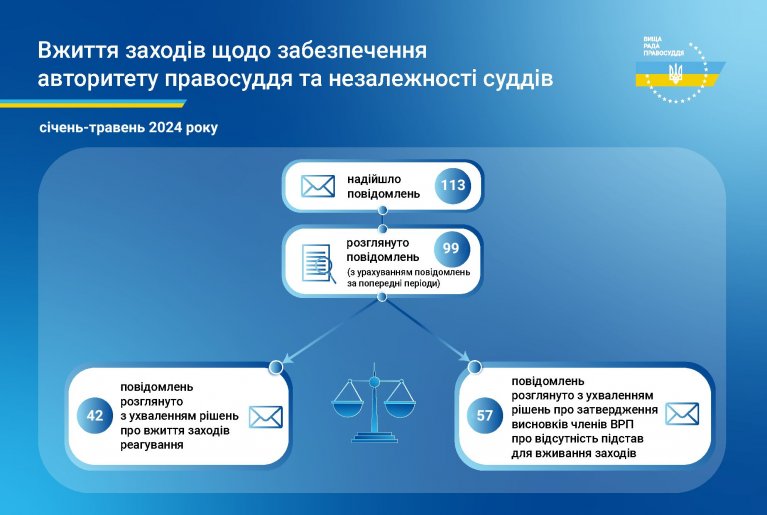 Вжиття заходів щодо забезпечення авторитету правосуддя та незалежності суддів

ВИЩА РАДА ПРАВОСУДДЯ

січень-травень 2024 року

надійшло повідомлень 113

розглянуто повідомлень 99
(з урахуванням повідомлень за попередні періоди)

42 повідомлень розглянуто з ухваленням рішень про вжиття заходів реагування

57 повідомлень розглянуто з ухваленням рішень про затвердження висновків членів ВРП про відсутність підстав для вживання заходів